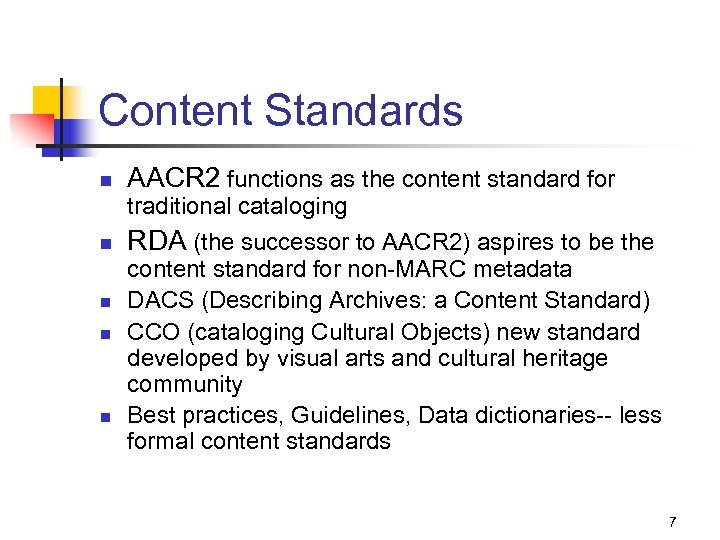 Content Standards

- AACR2 functions as the content standard for traditional cataloging
- RDA (the successor to AACR2) aspires to be the content standard for non-MARC metadata
- DACS (Describing Archives: a Content Standard)
- CCO (cataloging Cultural Objects) new standard developed by visual arts and cultural heritage community
- Best practices, Guidelines, Data dictionaries-- less formal content standards

7